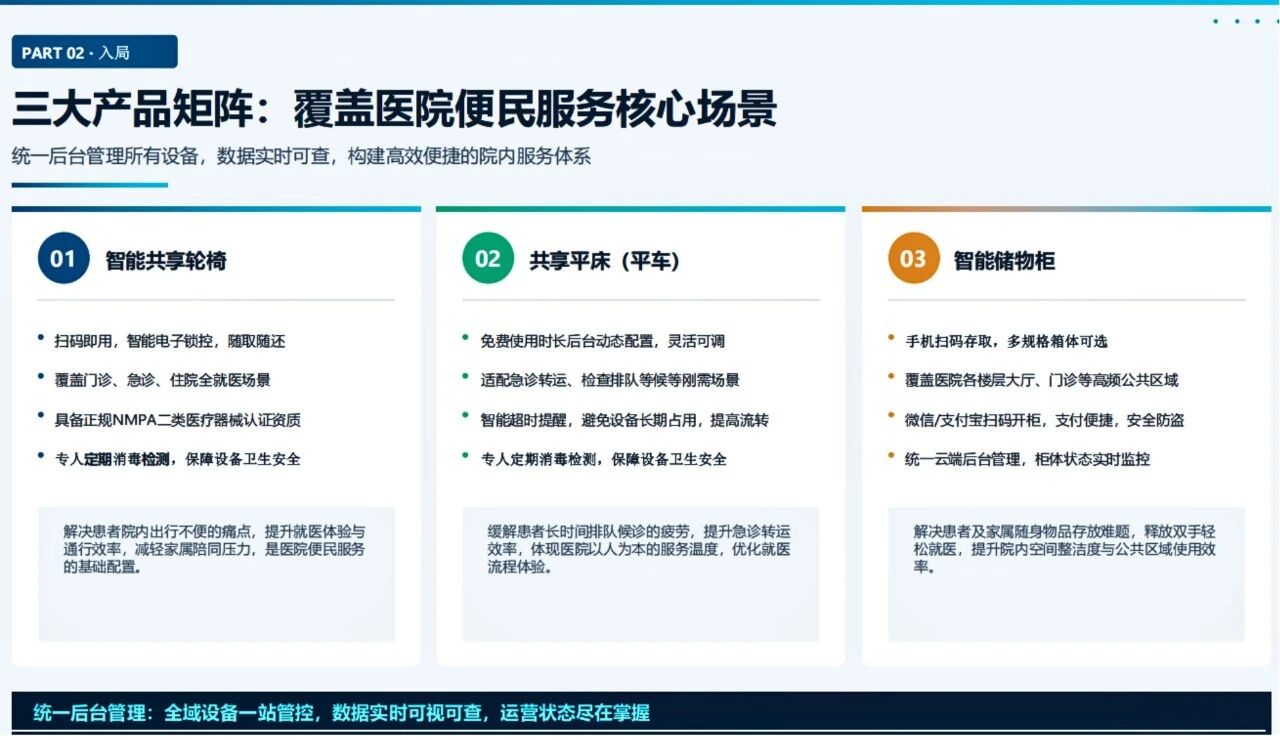 PART 02 · 入局

三大产品矩阵：覆盖医院便民服务核心场景

统一后台管理所有设备，数据实时可查，构建高效便捷的院内服务体系

01 智能共享轮椅

• 扫码即用，智能电子锁控，随取随还
• 覆盖门诊、急诊、住院全就医场景
• 具备正规NMPA二类医疗器械认证资质
• 专人定期消毒检测，保障设备卫生安全

解决患者院内出行不便的痛点，提升就医体验与通行效率，减轻家属陪同压力，是医院便民服务的基础配置。

02 共享平床（平车）

• 免费使用时长后台动态配置，灵活可调
• 适配急诊转运、检查排队等候等刚需场景
• 智能超时提醒，避免设备长期占用，提高流转
• 专人定期消毒检测，保障设备卫生安全

缓解患者长时间排队候诊的疲劳，提升急诊转运效率，体现医院以人为本的服务温度，优化就医流程体验。

03 智能储物柜

• 手机扫码存取，多规格箱体可选
• 覆盖医院各楼层大厅、门诊等高频公共区域
• 微信/支付宝扫码开柜，支付便捷，安全防盗
• 统一云端后台管理，柜体状态实时监控

解决患者及家属随身物品存放难题，释放双手轻松就医，提升院内空间整洁度与公共区域使用效率。

统一后台管理：全域设备一站管控，数据实时可视可查，运营状态尽在掌握